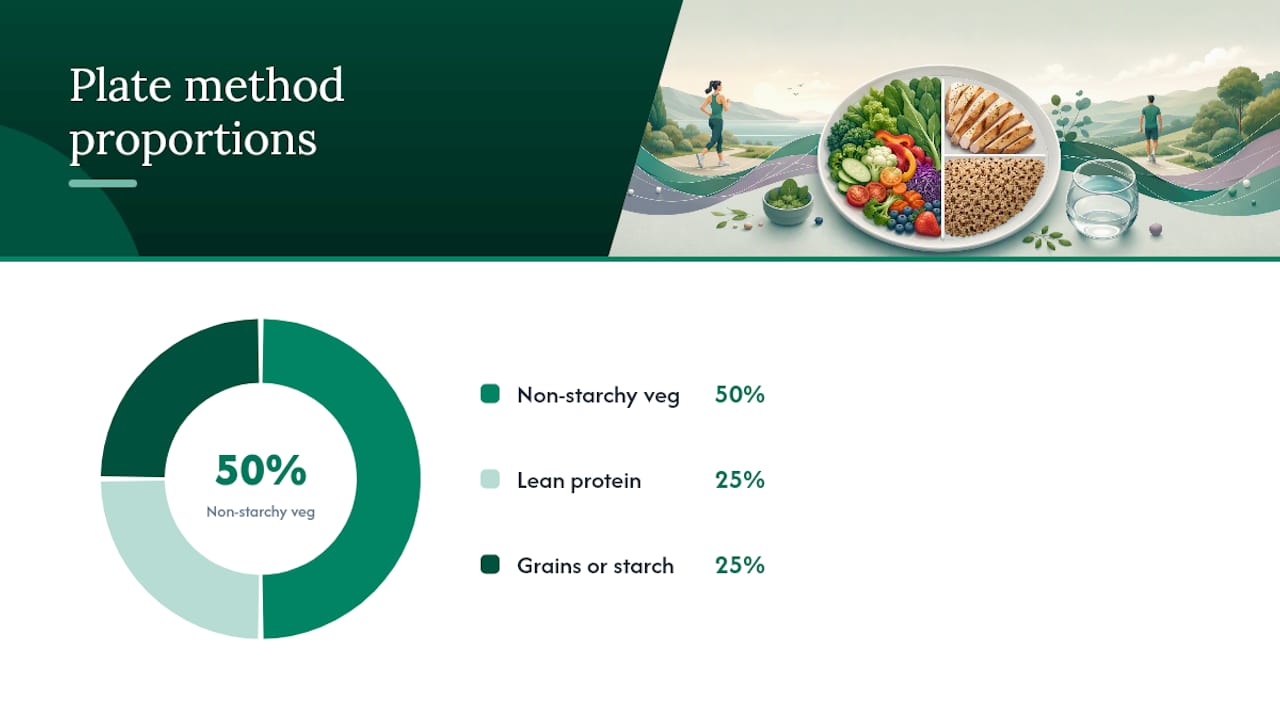 Plate method proportions

50%
Non-starchy veg

Non-starchy veg 50%

Lean protein 25%

Grains or starch 25%